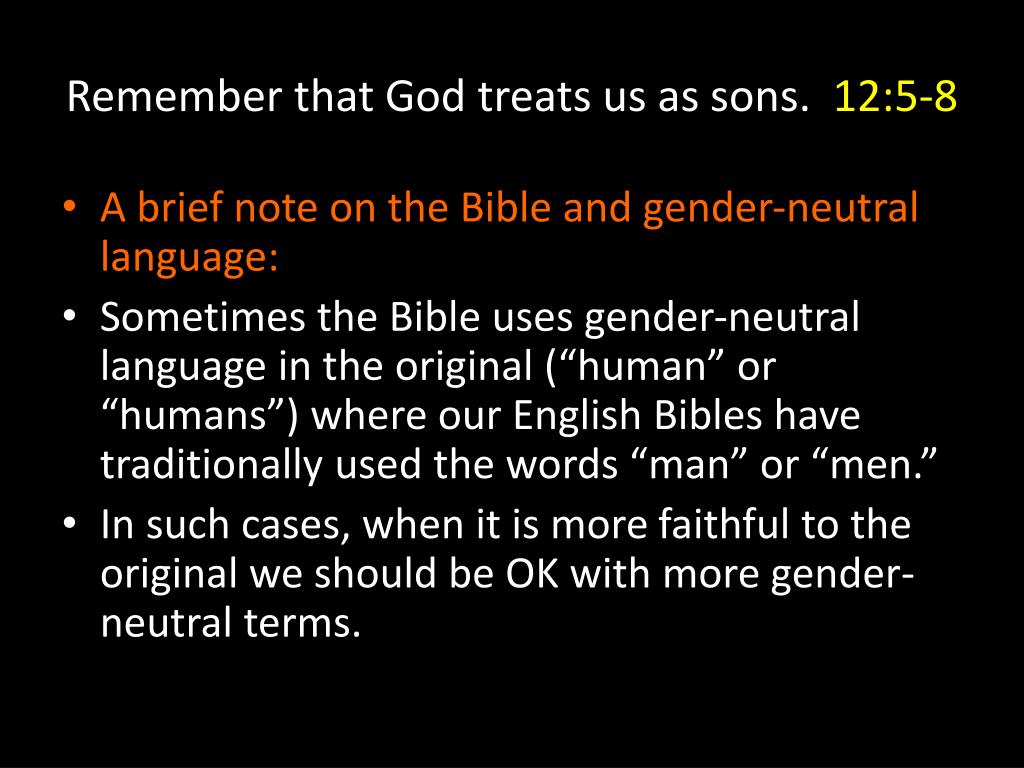 Remember that God treats us as sons. 12:5-8

• A brief note on the Bible and gender-neutral language:
• Sometimes the Bible uses gender-neutral language in the original (“human” or “humans”) where our English Bibles have traditionally used the words “man” or “men.”
• In such cases, when it is more faithful to the original we should be OK with more gender-neutral terms.